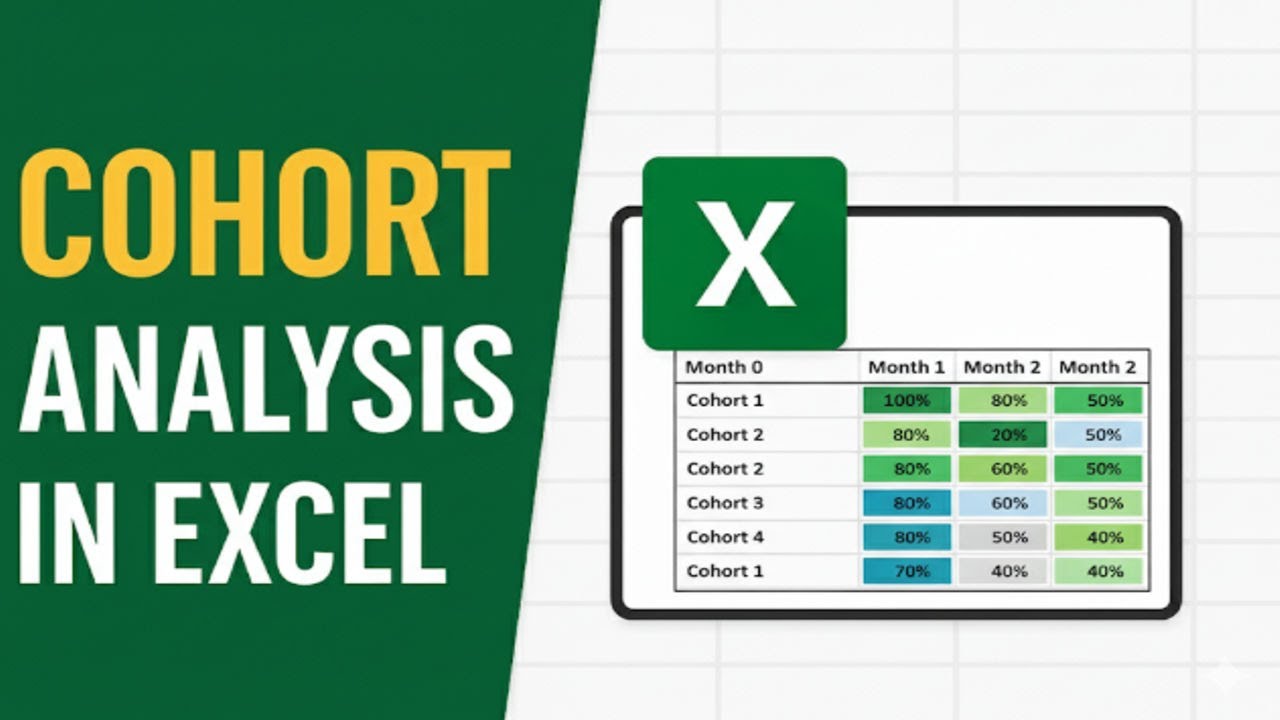 COHORT
ANALYSIS
IN EXCEL

X

| Month 0 | Month 1 | Month 2 | Month 2 |
|---|---|---|---|
| Cohort 1 | 100% | 80% | 50% |
| Cohort 2 | 80% | 20% | 50% |
| Cohort 2 | 80% | 60% | 50% |
| Cohort 3 | 80% | 60% | 50% |
| Cohort 4 | 80% | 50% | 40% |
| Cohort 1 | 70% | 40% | 40% |